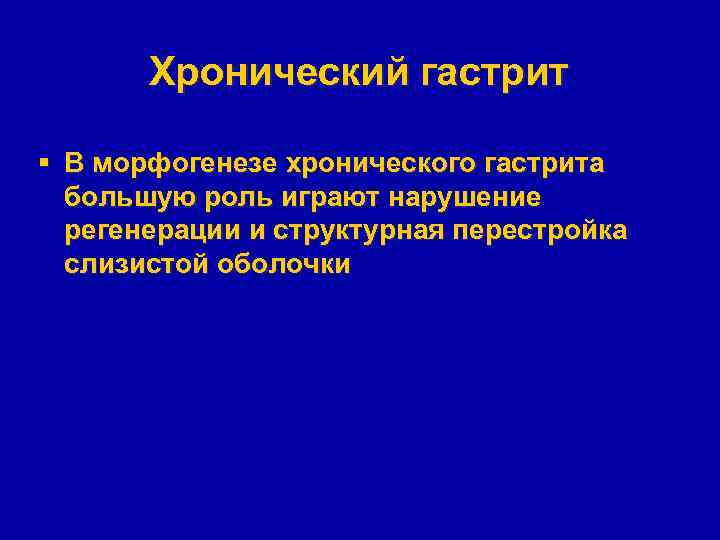 Хронический гастрит

▪ В морфогенезе хронического гастрита большую роль играют нарушение регенерации и структурная перестройка слизистой оболочки